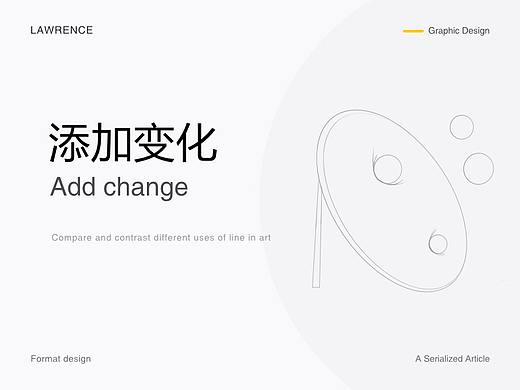 LAWRENCE

Graphic Design

添加变化

Add change

Compare and contrast different uses of line in art

Format design

A Serialized Article